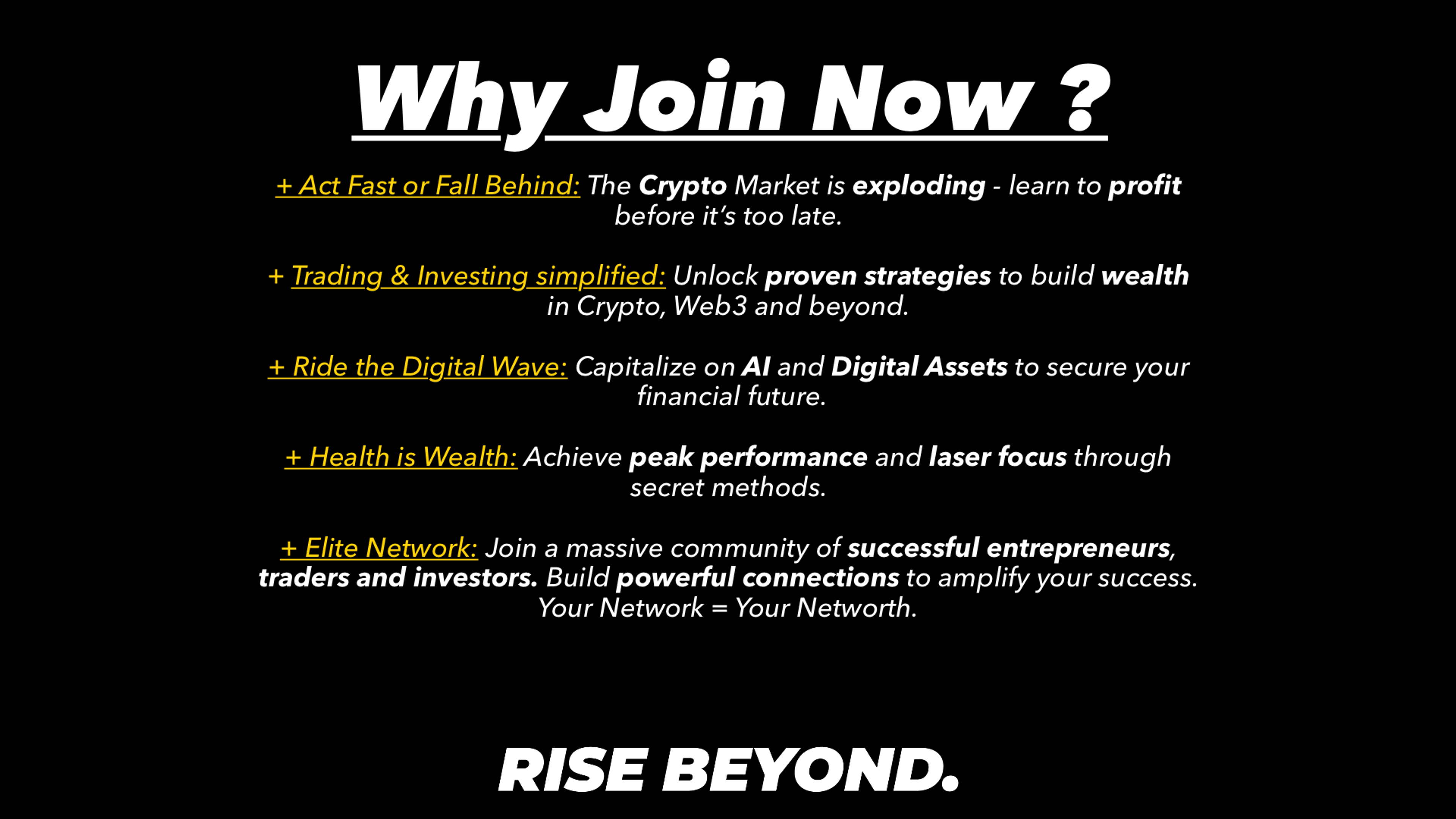 Why Join Now ?

+ Act Fast or Fall Behind: The Crypto Market is exploding - learn to profit before it's too late.

+ Trading & Investing simplified: Unlock proven strategies to build wealth in Crypto, Web3 and beyond.

+ Ride the Digital Wave: Capitalize on AI and Digital Assets to secure your financial future.

+ Health is Wealth: Achieve peak performance and laser focus through secret methods.

+ Elite Network: Join a massive community of successful entrepreneurs, traders and investors. Build powerful connections to amplify your success. Your Network = Your Networth.

RISE BEYOND.